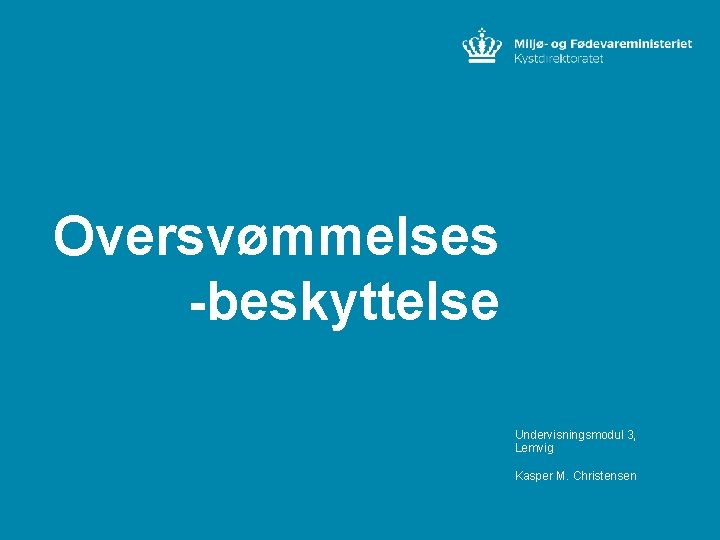 Miljø- og Fødevareministeriet
Kystdirektoratet

Oversvømmelses
-beskyttelse

Undervisningsmodul 3, Lemvig

Kasper M. Christensen